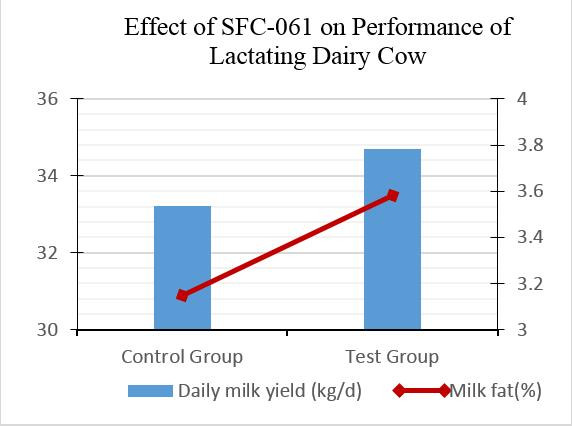 Effect of SFC-061 on Performance of Lactating Dairy Cow

36
34
32
30

4
3.8
3.6
3.4
3.2
3

Control Group
Test Group

Daily milk yield (kg/d)
Milk fat(%)